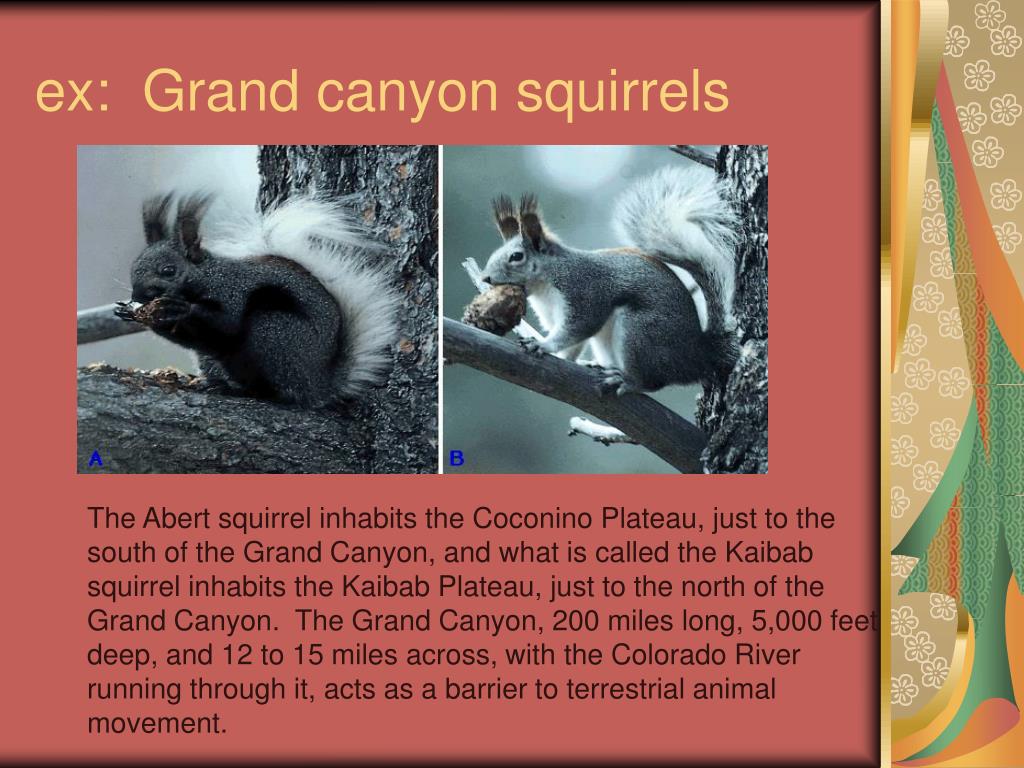 ex: Grand canyon squirrels

A

B

The Abert squirrel inhabits the Coconino Plateau, just to the south of the Grand Canyon, and what is called the Kaibab squirrel inhabits the Kaibab Plateau, just to the north of the Grand Canyon. The Grand Canyon, 200 miles long, 5,000 feet deep, and 12 to 15 miles across, with the Colorado River running through it, acts as a barrier to terrestrial animal movement.